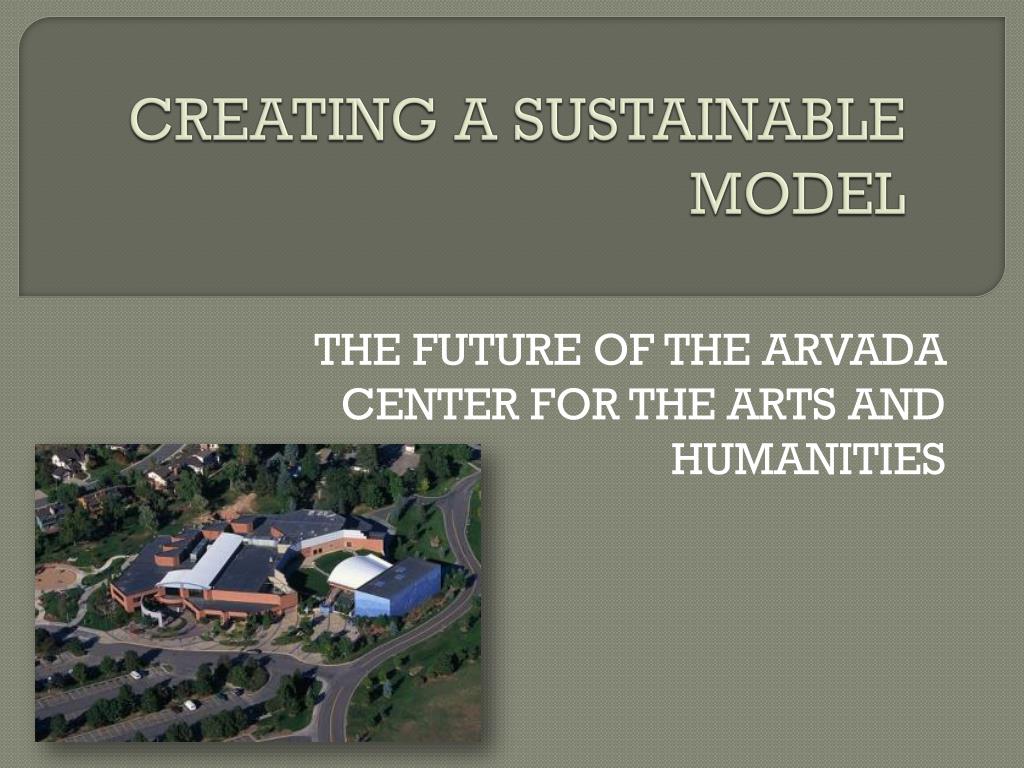 CREATING A SUSTAINABLE MODEL

THE FUTURE OF THE ARVADA CENTER FOR THE ARTS AND HUMANITIES